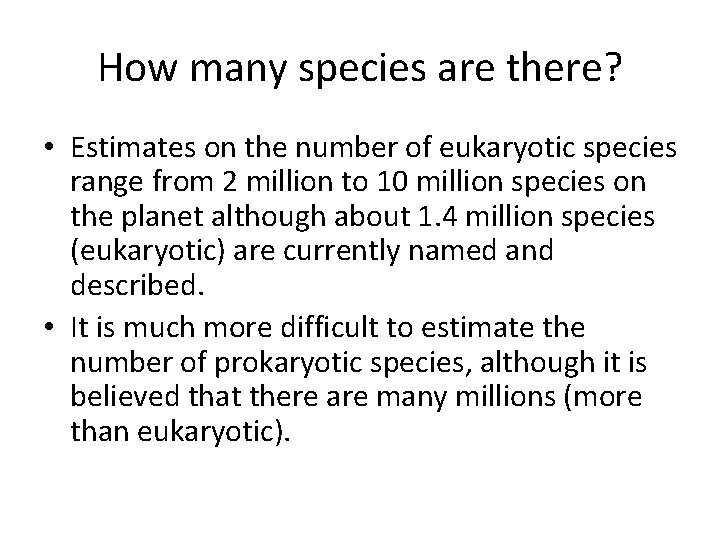 How many species are there?

• Estimates on the number of eukaryotic species range from 2 million to 10 million species on the planet although about 1.4 million species (eukaryotic) are currently named and described.

• It is much more difficult to estimate the number of prokaryotic species, although it is believed that there are many millions (more than eukaryotic).